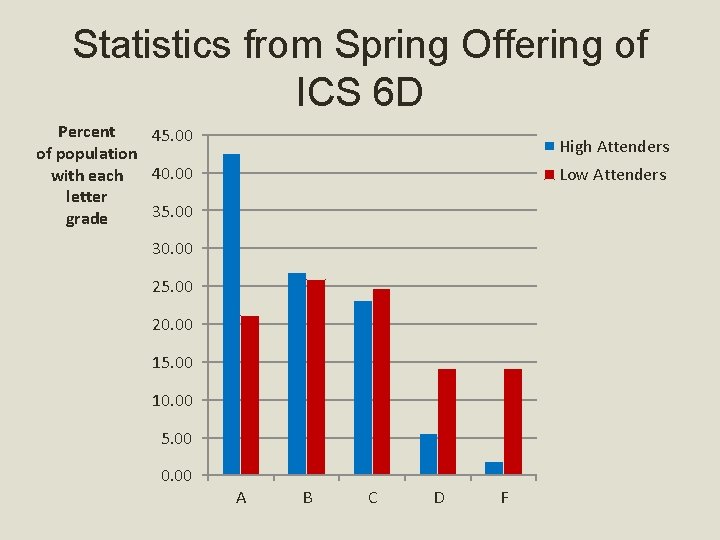 Statistics from Spring Offering of ICS 6D

Percent of population with each letter grade

45.00
40.00
35.00
30.00
25.00
20.00
15.00
10.00
5.00
0.00

A B C D F

High Attenders
Low Attenders